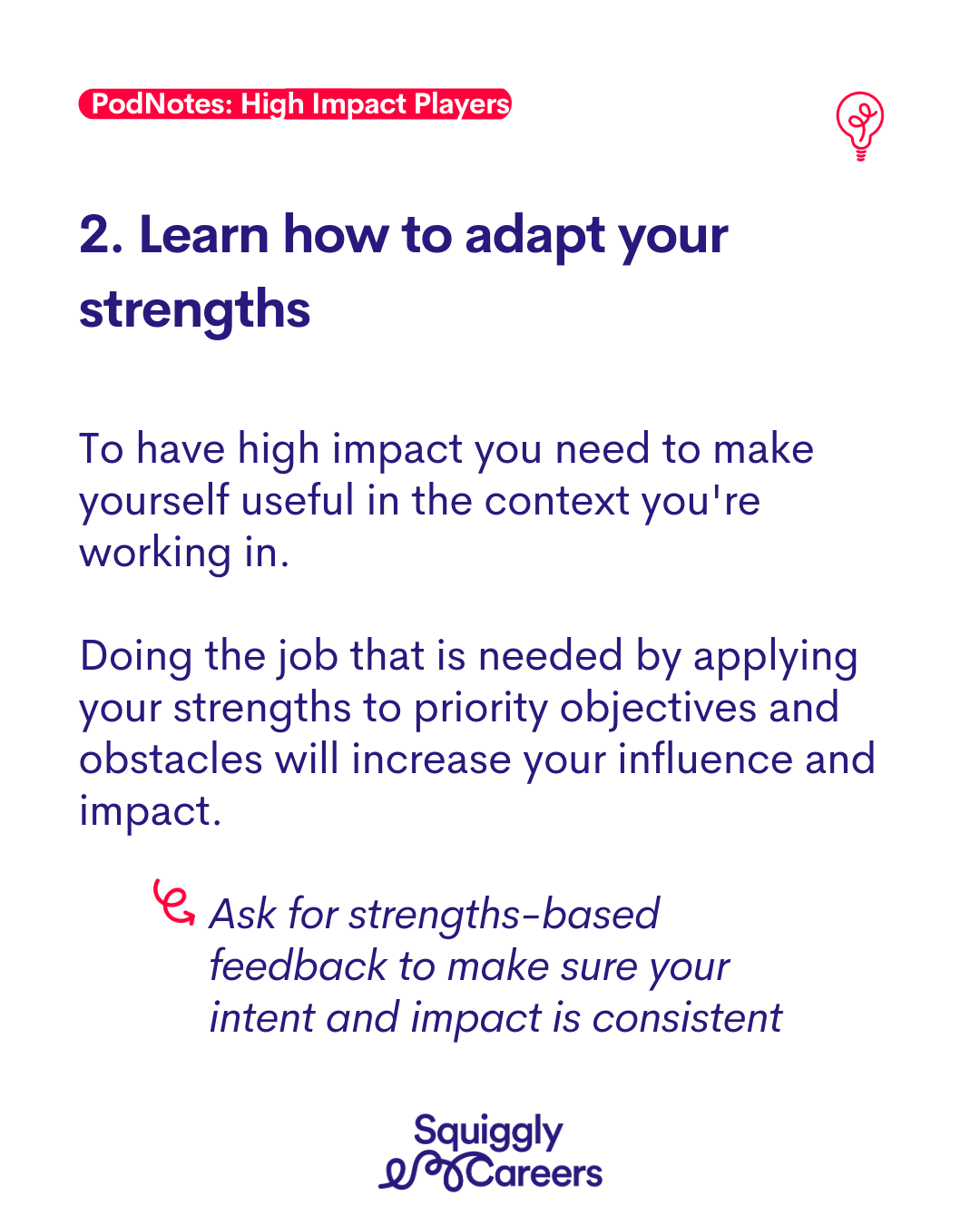 PodNotes: High Impact Players

2. Learn how to adapt your strengths

To have high impact you need to make yourself useful in the context you're working in.

Doing the job that is needed by applying your strengths to priority objectives and obstacles will increase your influence and impact.

Ask for strengths-based feedback to make sure your intent and impact is consistent

Squiggly Careers